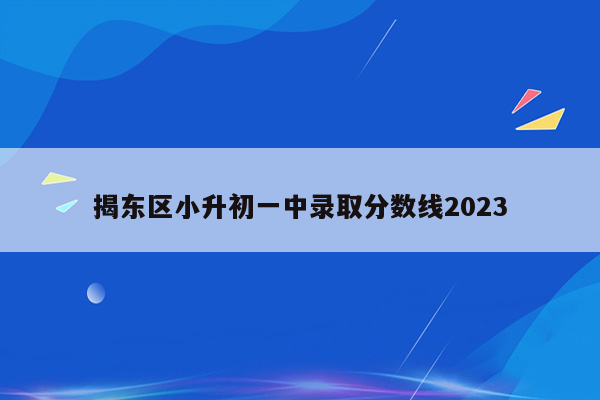 揭东区小升初一中录取分数线2023